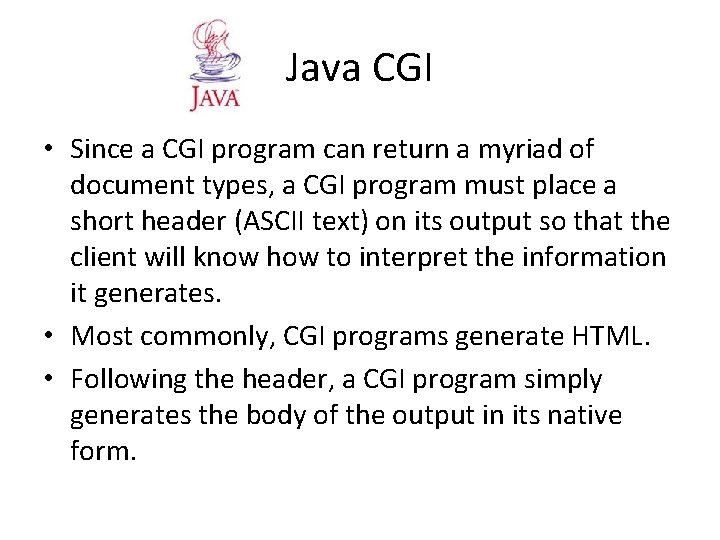 JAVA

Java CGI

• Since a CGI program can return a myriad of document types, a CGI program must place a short header (ASCII text) on its output so that the client will know how to interpret the information it generates.
• Most commonly, CGI programs generate HTML.
• Following the header, a CGI program simply generates the body of the output in its native form.